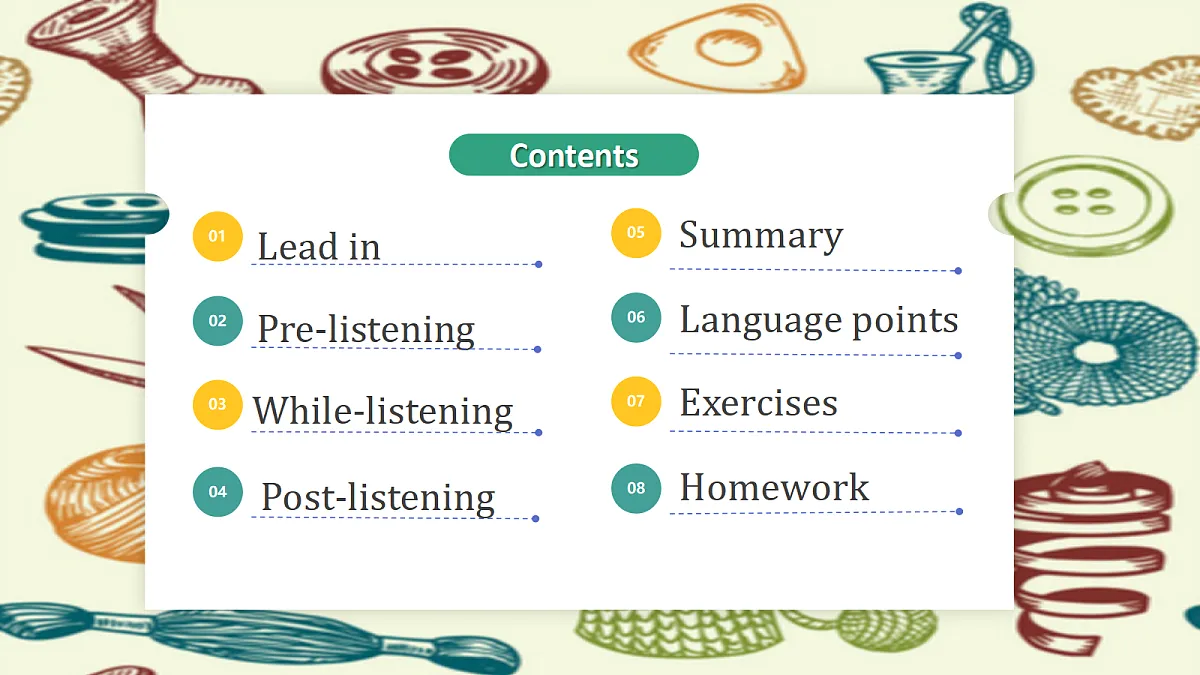 Contents

01 Lead in

02 Pre-listening

03 While-listening

04 Post-listening

05 Summary

06 Language points

07 Exercises

08 Homework